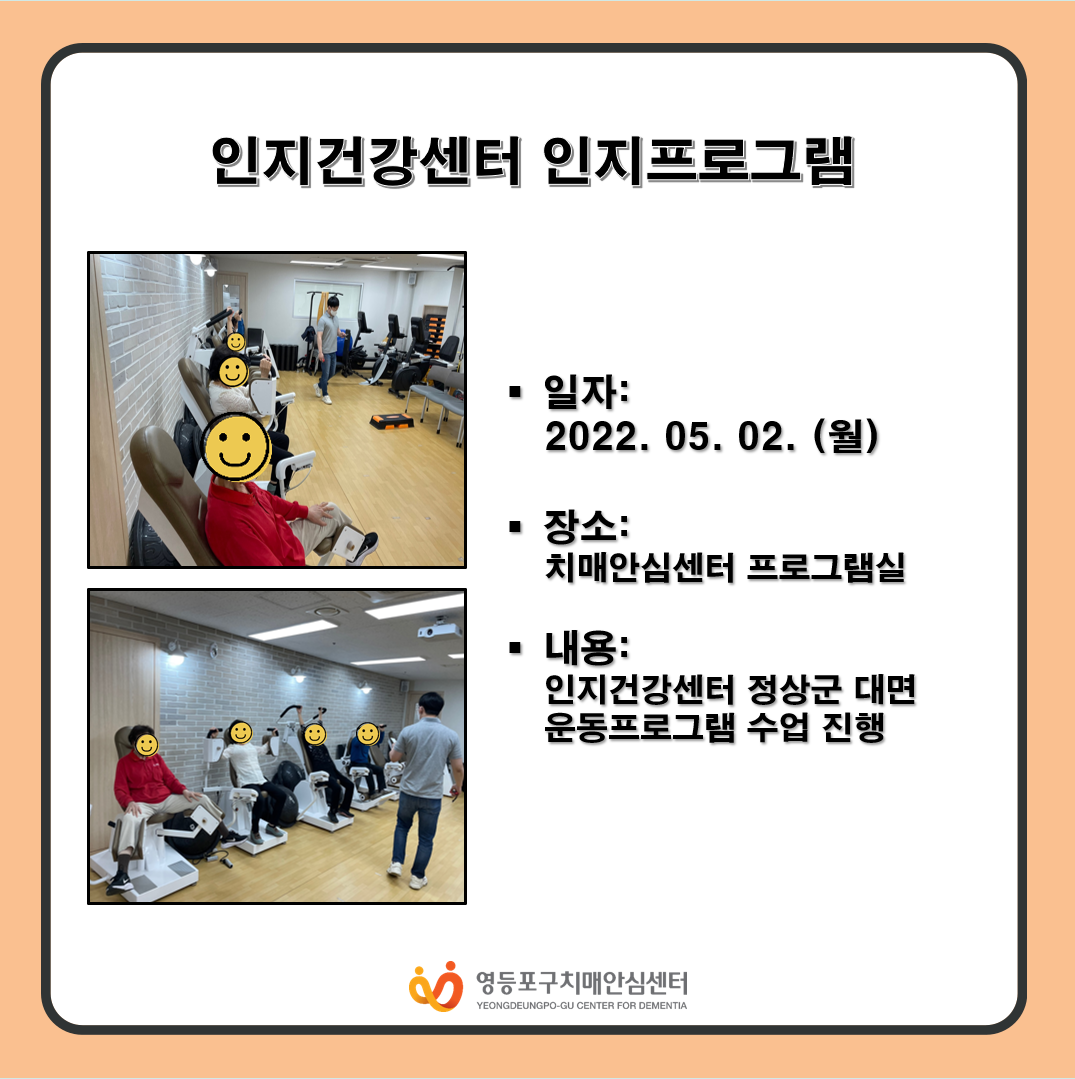 인지건강센터 인지프로그램

▪ 일자:
2022. 05. 02. (월)

▪ 장소:
치매안심센터 프로그램실

▪ 내용:
인지건강센터 정상군 대면 운동프로그램 수업 진행

영등포구치매안심센터
YEONGDEUNGPO-GU CENTER FOR DEMENTIA